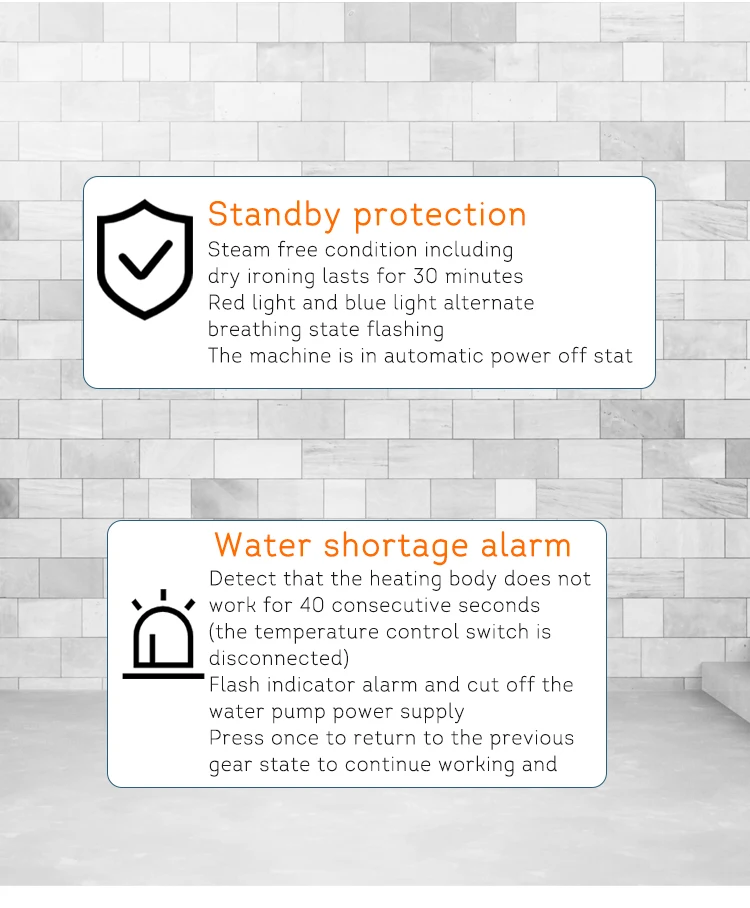 Standby protection

Steam free condition including dry ironing lasts for 30 minutes
Red light and blue light alternate breathing state flashing
The machine is in automatic power off stat

Water shortage alarm

Detect that the heating body does not work for 40 consecutive seconds (the temperature control switch is disconnected)
Flash indicator alarm and cut off the water pump power supply
Press once to return to the previous gear state to continue working and